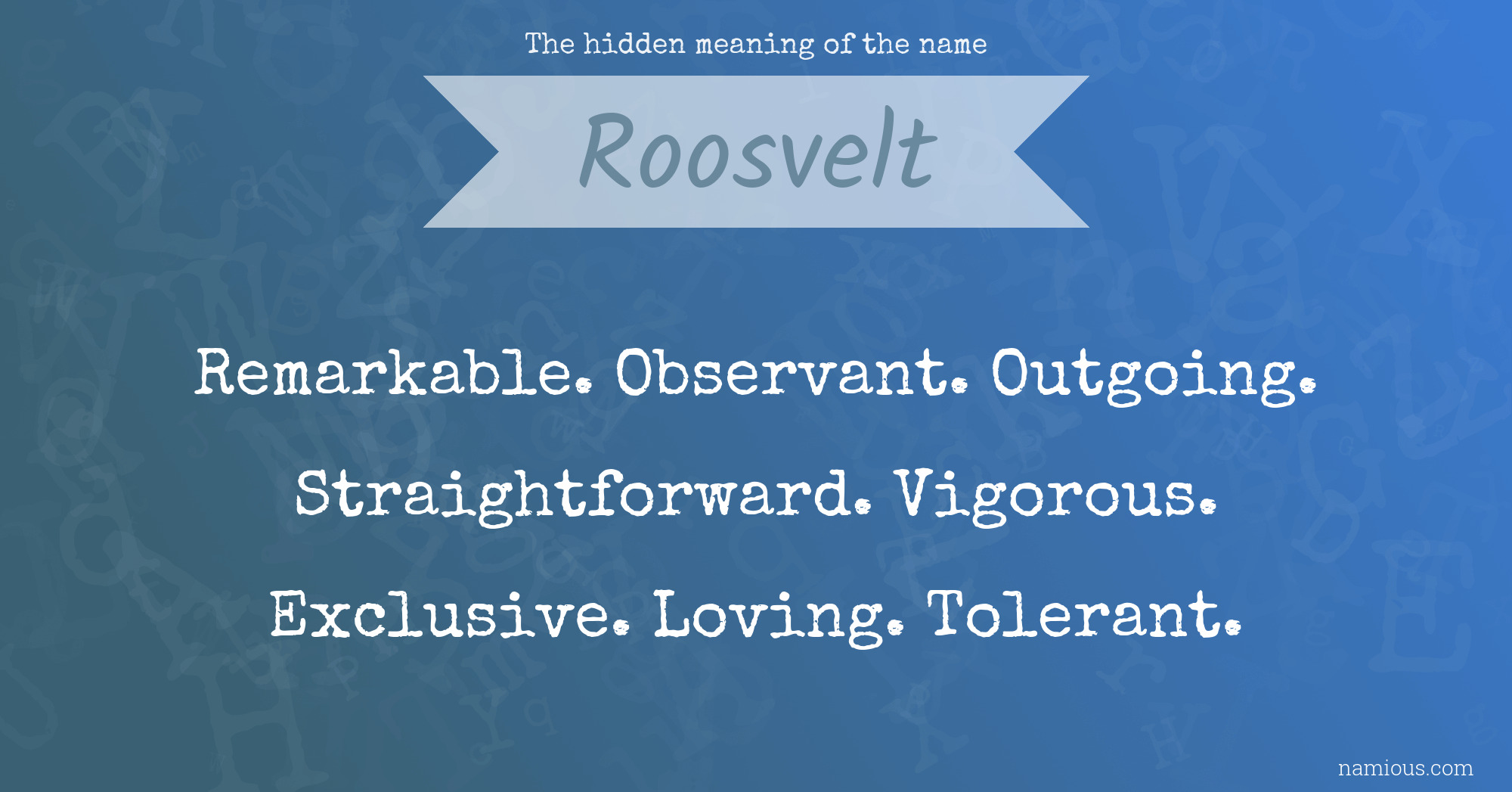 The hidden meaning of the name

Roosvelt

Remarkable. Observant. Outgoing. Straightforward. Vigorous. Exclusive. Loving. Tolerant.

namious.com